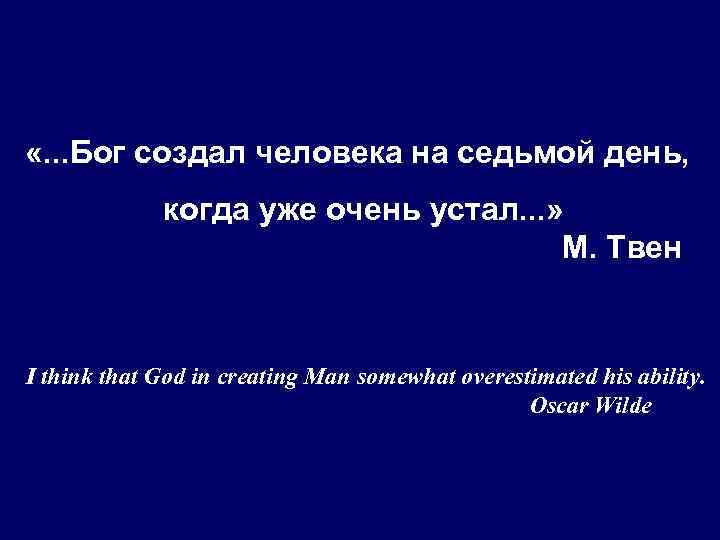 «...Бог создал человека на седьмой день, когда уже очень устал...»
М. Твен

I think that God in creating Man somewhat overestimated his ability.
Oscar Wilde